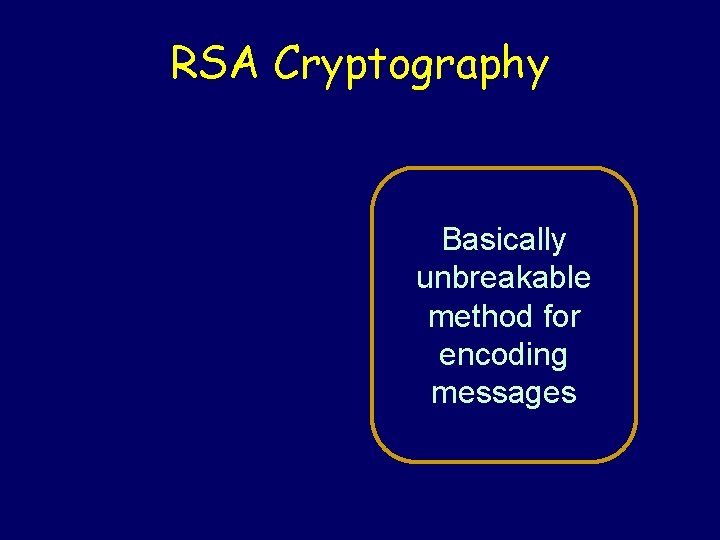 RSA Cryptography

Basically unbreakable method for encoding messages